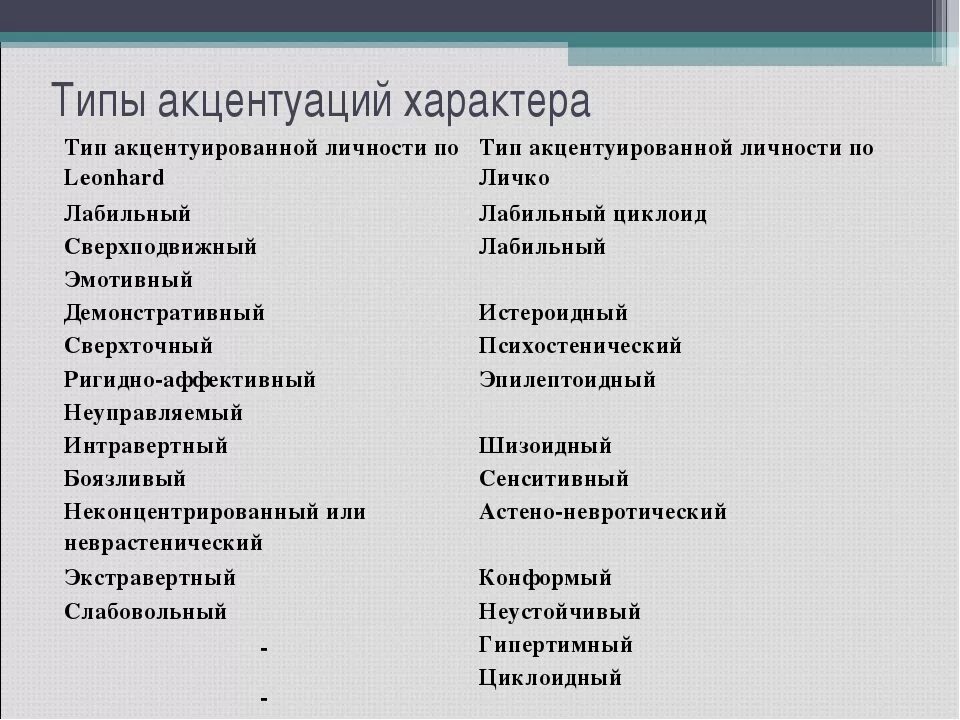 Типы акцентуаций характера

| Тип акцентуированной личности по Leonhard | Тип акцентуированной личности по Личко |
|---|---|
| Лабильный | Лабильный циклоид |
| Сверхподвижный | Лабильный |
| Эмотивный | |
| Демонстративный | Истероидный |
| Сверхточный | Психостенический |
| Ригидно-аффективный | Эпилептоидный |
| Неуправляемый | |
| Интравертный | Шизоидный |
| Боязливый | Сенситивный |
| Неконцентрированный или неврастенический | Астено-невротический |
| Экстравертный | Конформый |
| Слабовольный | Неустойчивый |
| - | Гипертимный |
| - | Циклоидный |